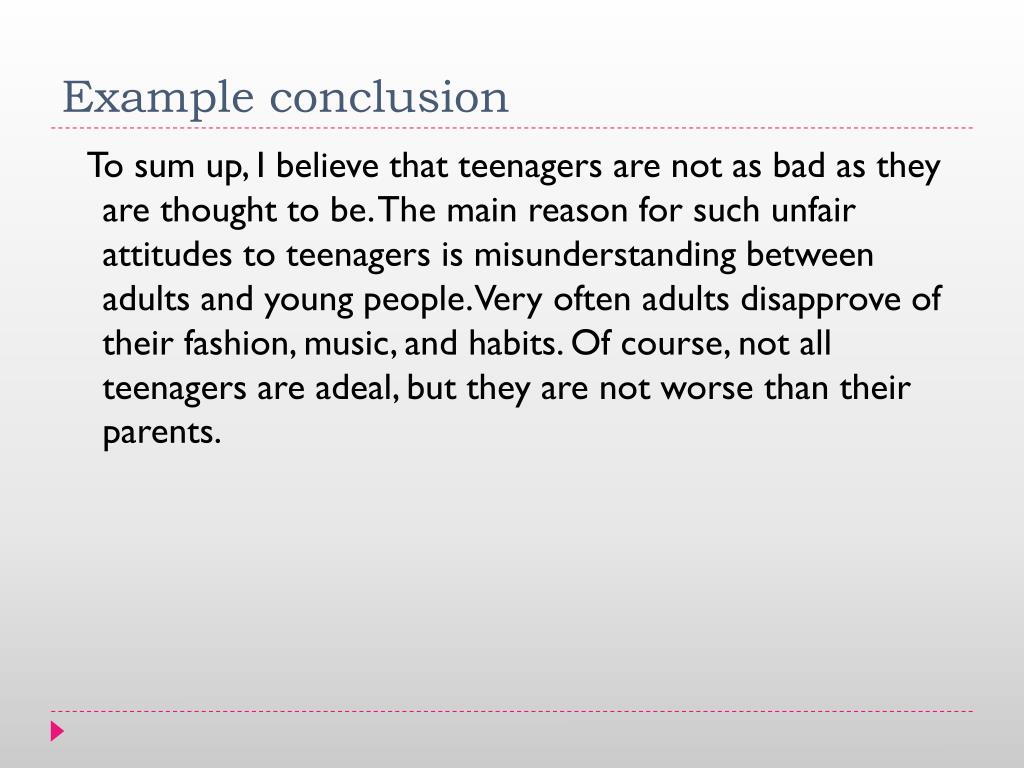 Example conclusion

To sum up, I believe that teenagers are not as bad as they are thought to be. The main reason for such unfair attitudes to teenagers is misunderstanding between adults and young people. Very often adults disapprove of their fashion, music, and habits. Of course, not all teenagers are adeal, but they are not worse than their parents.